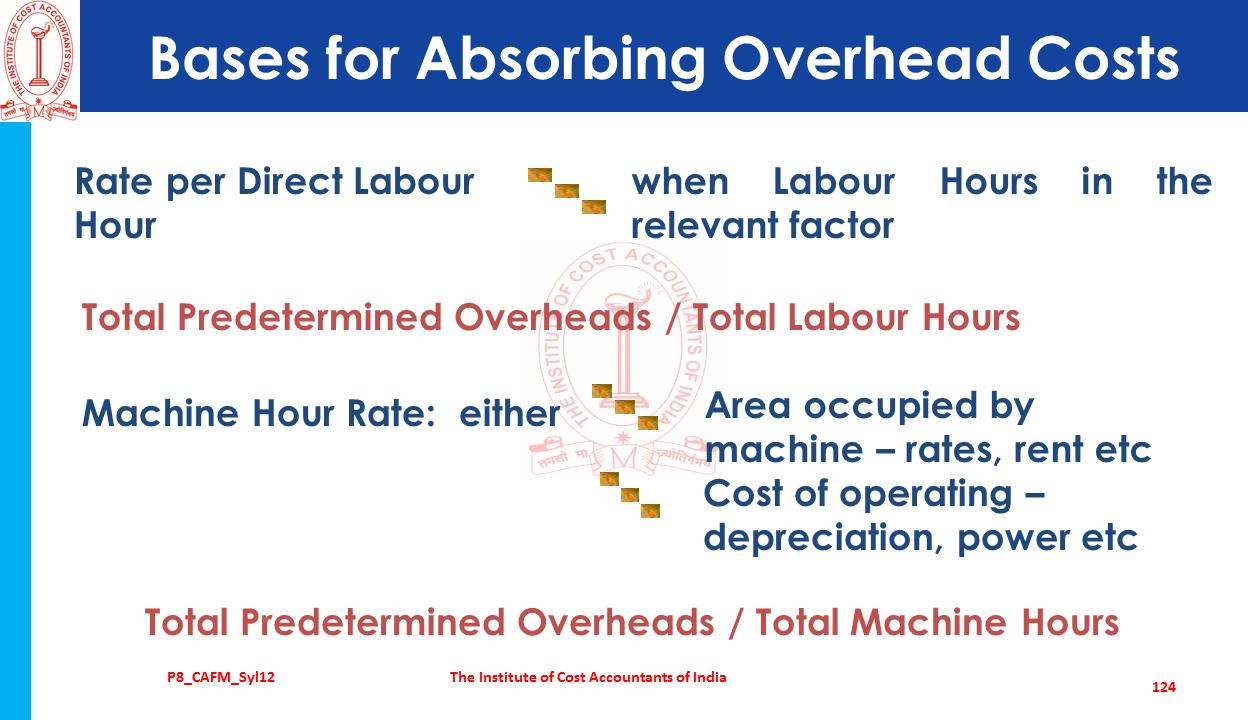 THE INSTITUTE OF COST ACCOUNTANTS OF INDIA
तमसो मा ज्योतिर्गमय

Bases for Absorbing Overhead Costs

Rate per Direct Labour Hour

when Labour Hours in the relevant factor

Total Predetermined Overheads / Total Labour Hours

Machine Hour Rate: either

Area occupied by machine – rates, rent etc

Cost of operating – depreciation, power etc

Total Predetermined Overheads / Total Machine Hours

P8_CAFM_Syl12

The Institute of Cost Accountants of India

124